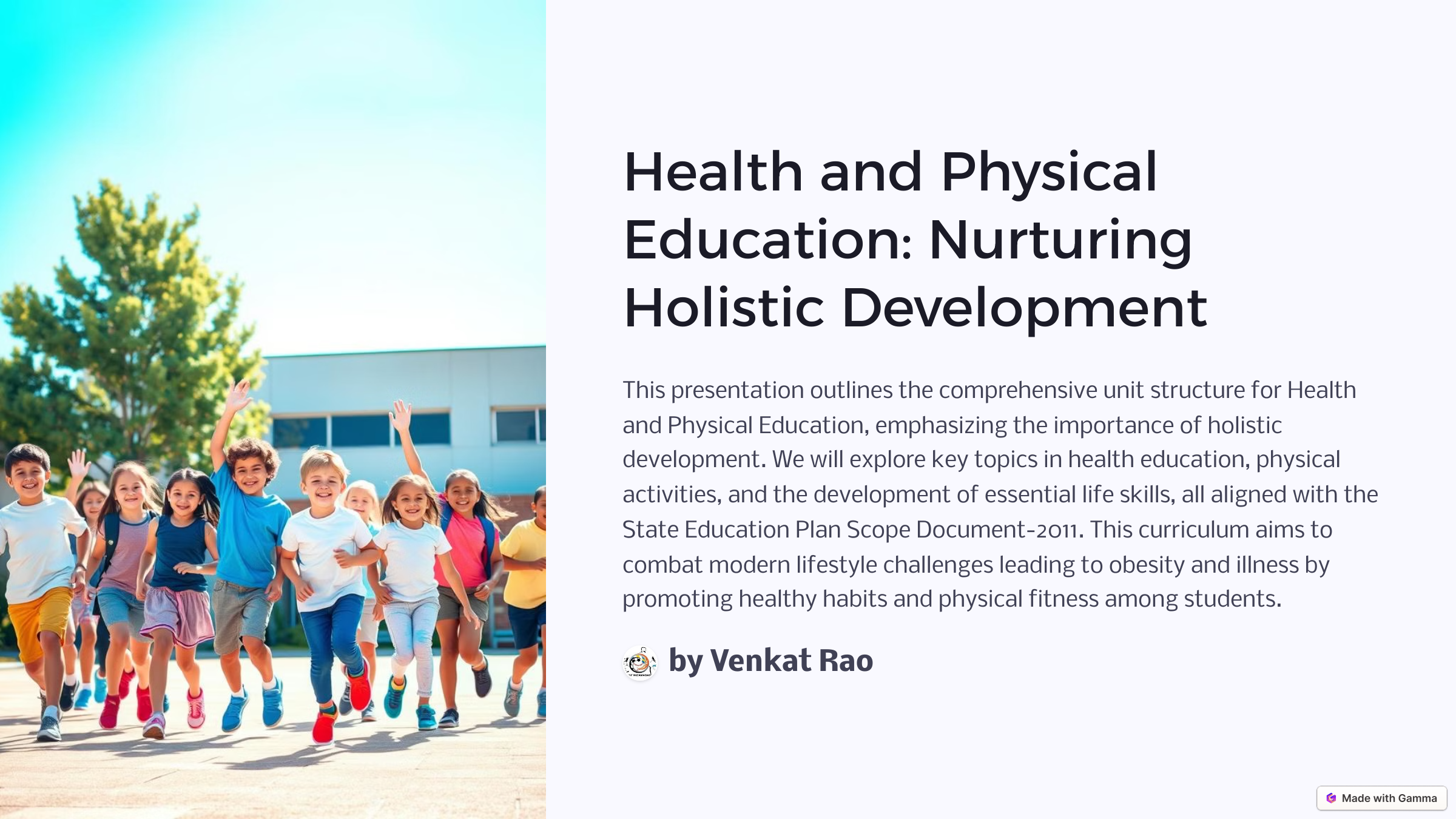 Health and Physical Education: Nurturing Holistic Development

This presentation outlines the comprehensive unit structure for Health and Physical Education, emphasizing the importance of holistic development. We will explore key topics in health education, physical activities, and the development of essential life skills, all aligned with the State Education Plan Scope Document-2011. This curriculum aims to combat modern lifestyle challenges leading to obesity and illness by promoting healthy habits and physical fitness among students.

by Venkat Rao

Made with Gamma